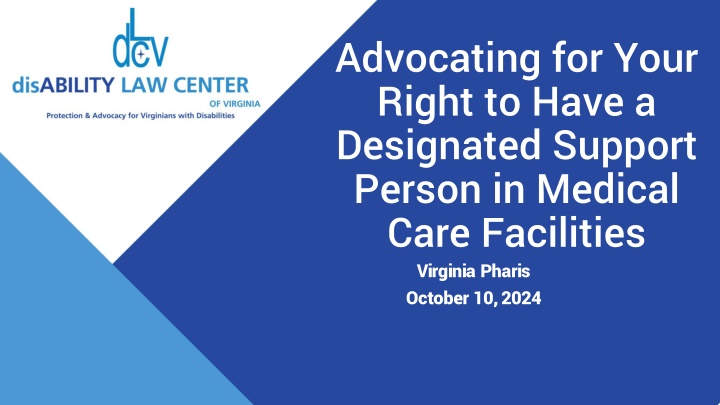 dLCV

disABILITY LAW CENTER
OF VIRGINIA
Protection & Advocacy for Virginians with Disabilities

Advocating for Your Right to Have a Designated Support Person in Medical Care Facilities

Virginia Pharis
October 10, 2024